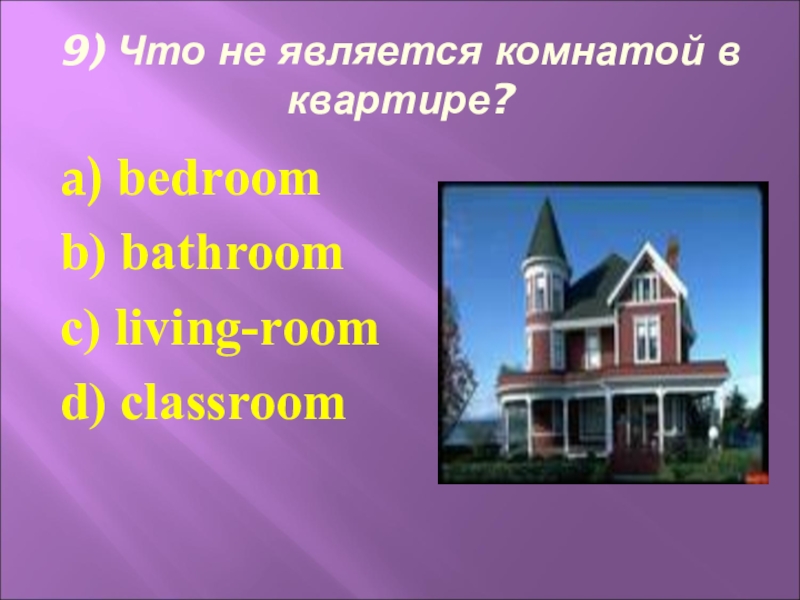 9) Что не является комнатой в квартире?

a) bedroom
b) bathroom
c) living-room
d) classroom